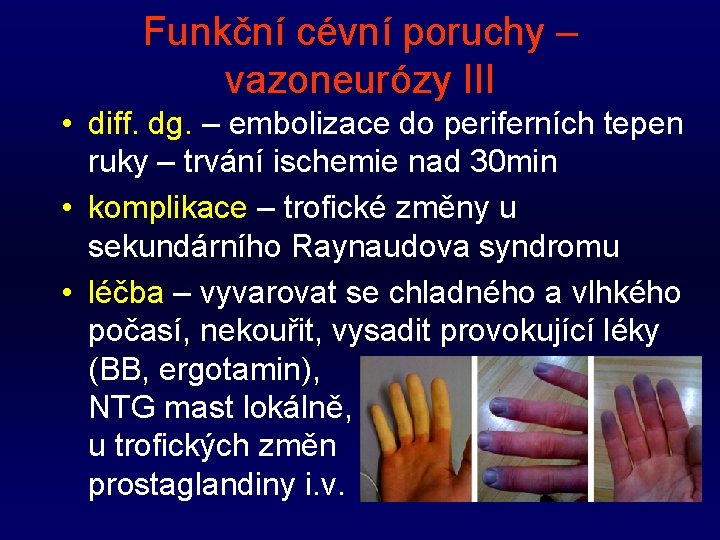 Funkční cévní poruchy – vazoneurózy III

• diff. dg. – embolizace do periferních tepen ruky – trvání ischemie nad 30min

• komplikace – trofické změny u sekundárního Raynaudova syndromu

• léčba – vyvarovat se chladného a vlhkého počasí, nekouřit, vysadit provokující léky (BB, ergotamin), NTG mast lokálně, u trofických změn prostaglandiny i.v.